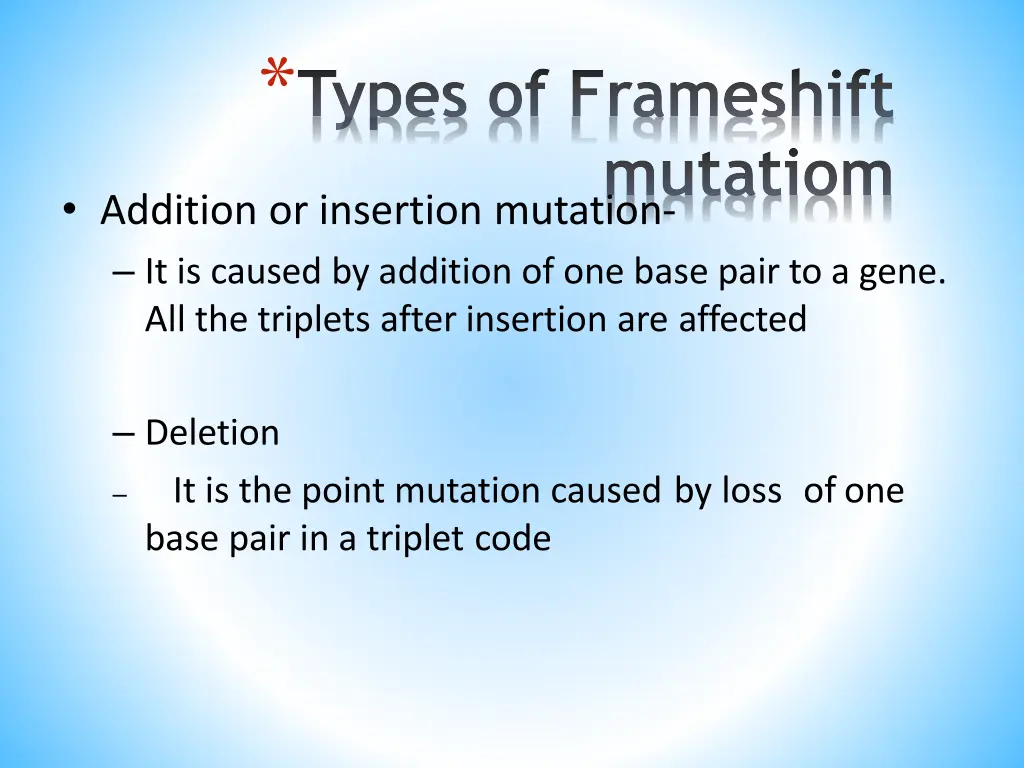 *Types of Frameshift mutatiom

• Addition or insertion mutation-
– It is caused by addition of one base pair to a gene. All the triplets after insertion are affected

– Deletion
– It is the point mutation caused by loss of one base pair in a triplet code